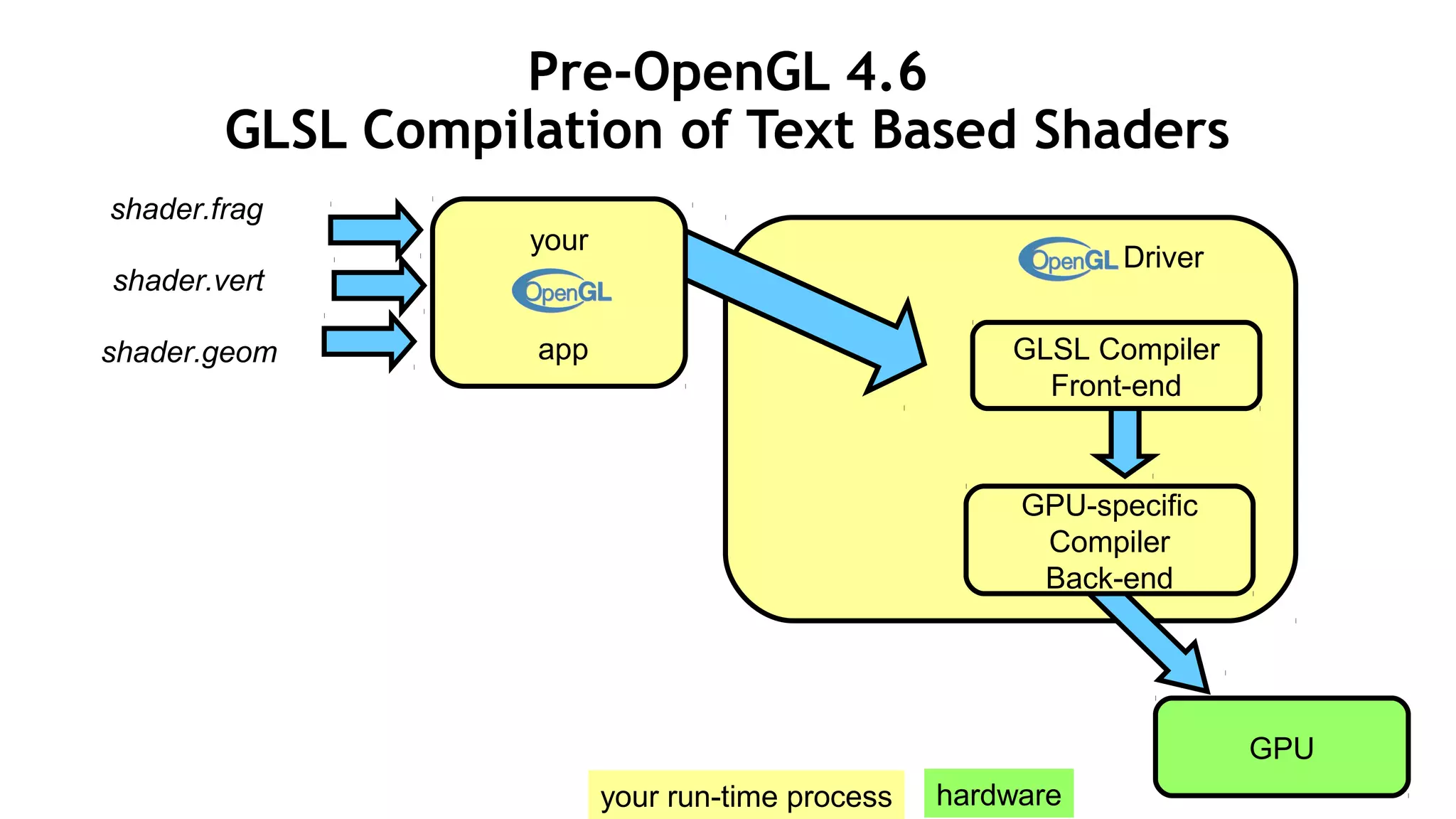 Pre-OpenGL 4.6
GLSL Compilation of Text Based Shaders

shader.frag

shader.vert

shader.geom

your
OpenGL
app

OpenGL Driver

GLSL Compiler
Front-end

GPU-specific
Compiler
Back-end

GPU

your run-time process

hardware